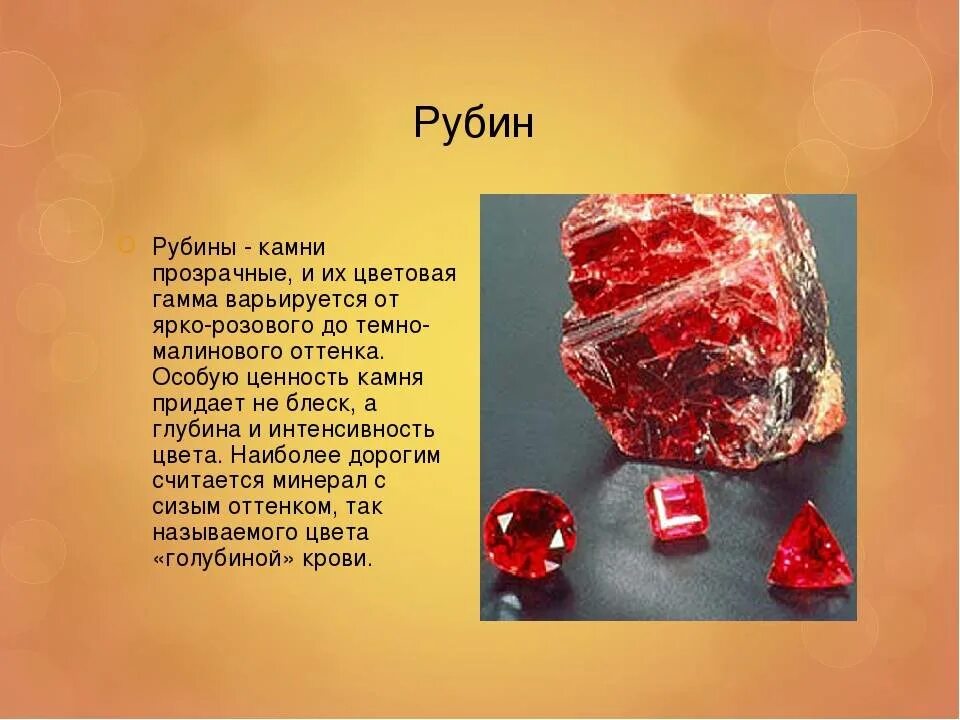 Рубин

Рубины - камни прозрачные, и их цветовая гамма варьируется от ярко-розового до темно-малинового оттенка. Особую ценность камня придает не блеск, а глубина и интенсивность цвета. Наиболее дорогим считается минерал с сизым оттенком, так называемого цвета «голубиной» крови.